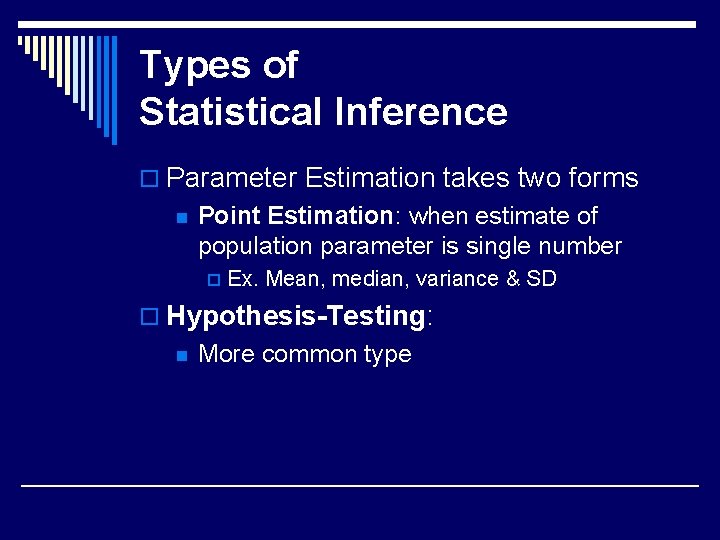 Types of Statistical Inference

Parameter Estimation takes two forms

Point Estimation: when estimate of population parameter is single number

Ex. Mean, median, variance & SD

Hypothesis-Testing:

More common type